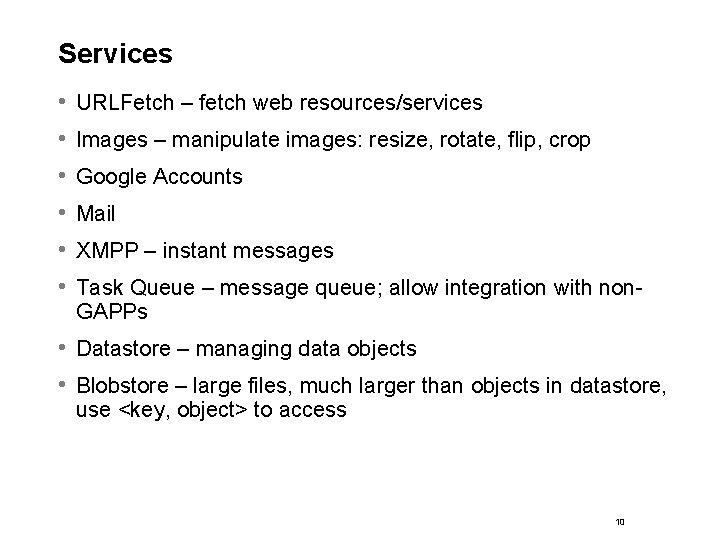 Services

• URLFetch – fetch web resources/services
• Images – manipulate images: resize, rotate, flip, crop
• Google Accounts
• Mail
• XMPP – instant messages
• Task Queue – message queue; allow integration with non-GAPPs
• Datastore – managing data objects
• Blobstore – large files, much larger than objects in datastore, use <key, object> to access

10